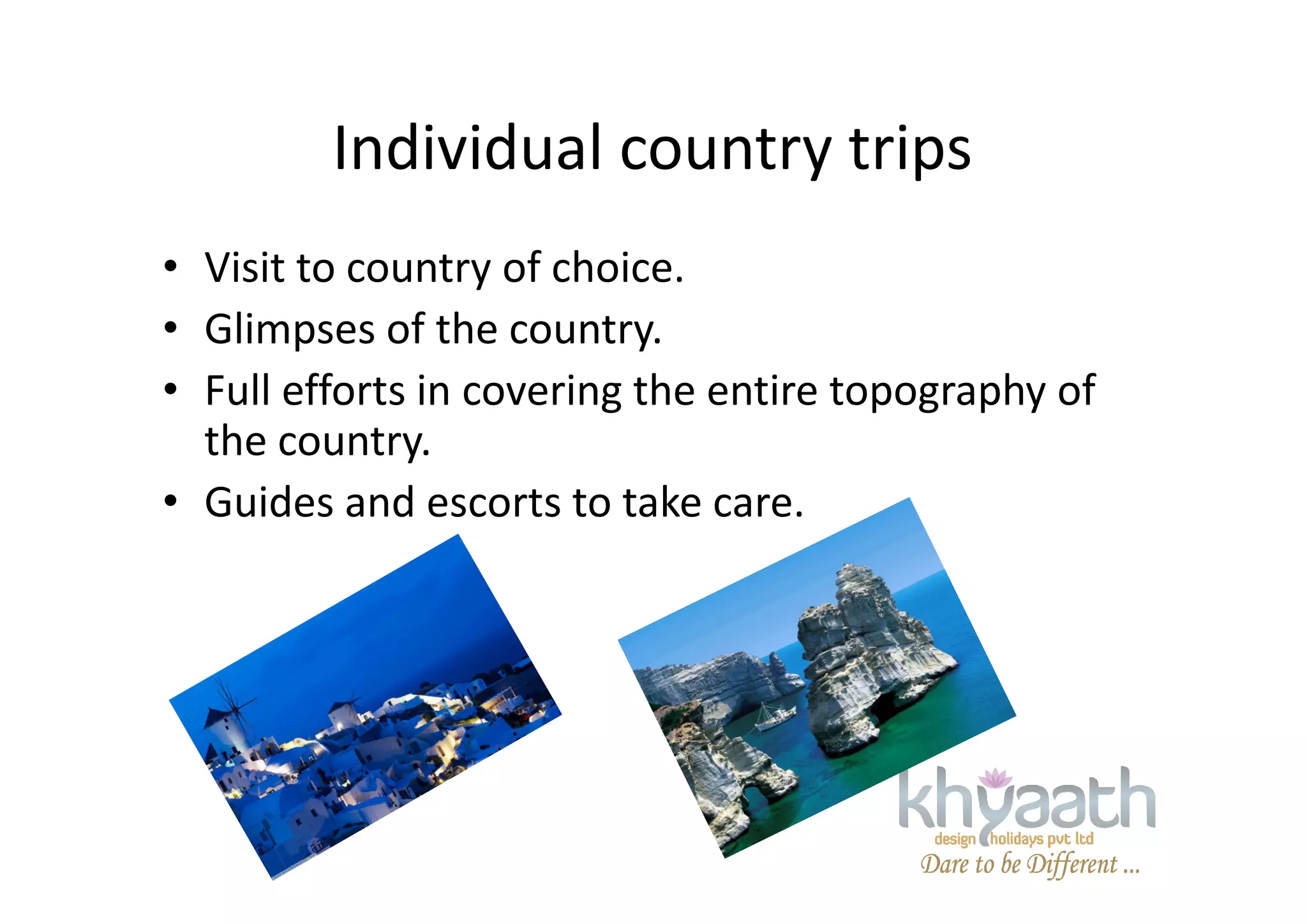 Individual country trips

• Visit to country of choice.
• Glimpses of the country.
• Full efforts in covering the entire topography of the country.
• Guides and escorts to take care.

khyaath
design holidays pvt ltd
Dare to be Different ...